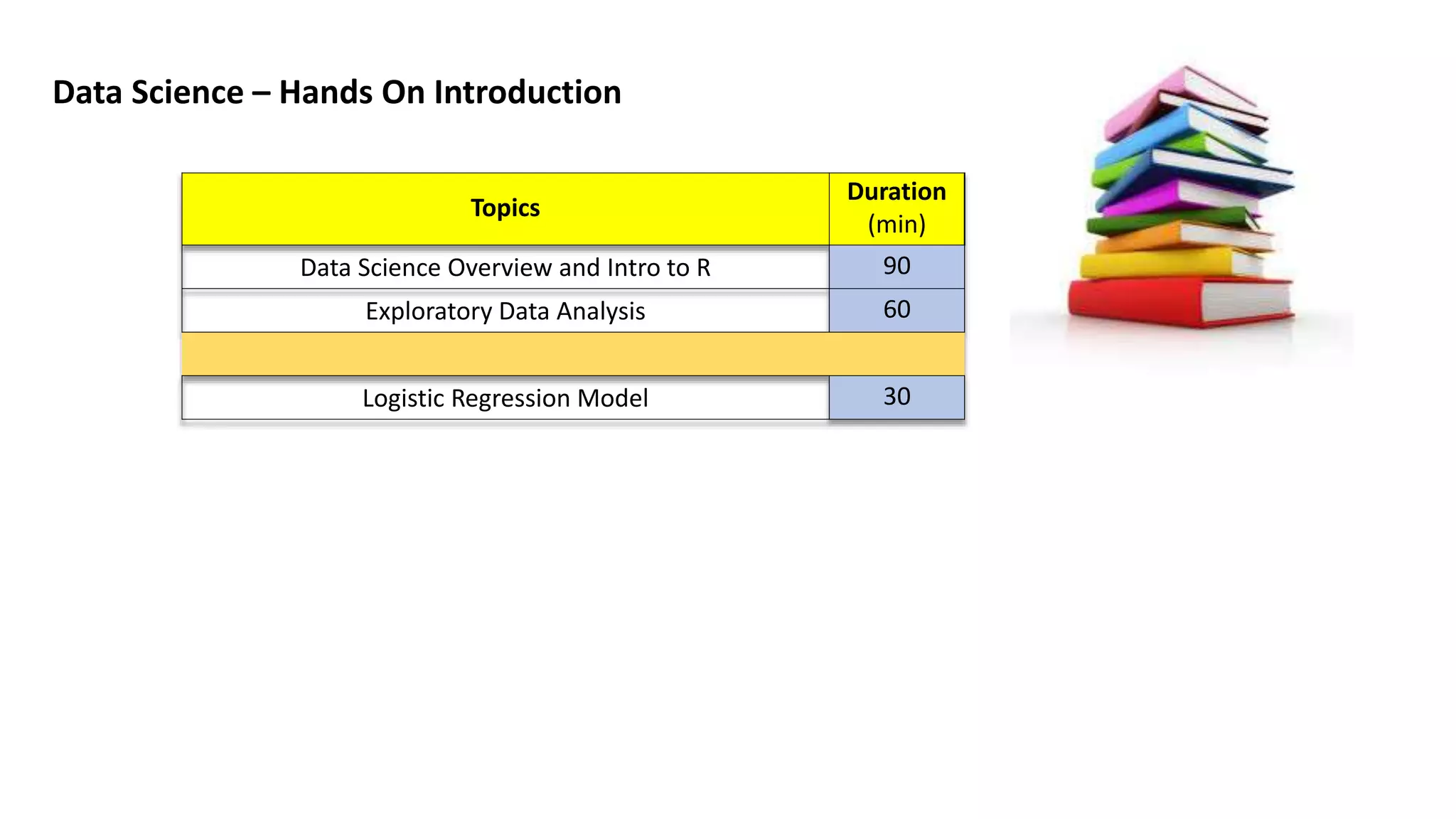 Data Science – Hands On Introduction

| Topics | Duration (min) |
|---|---|
| Data Science Overview and Intro to R | 90 |
| Exploratory Data Analysis | 60 |
| | |
| Logistic Regression Model | 30 |